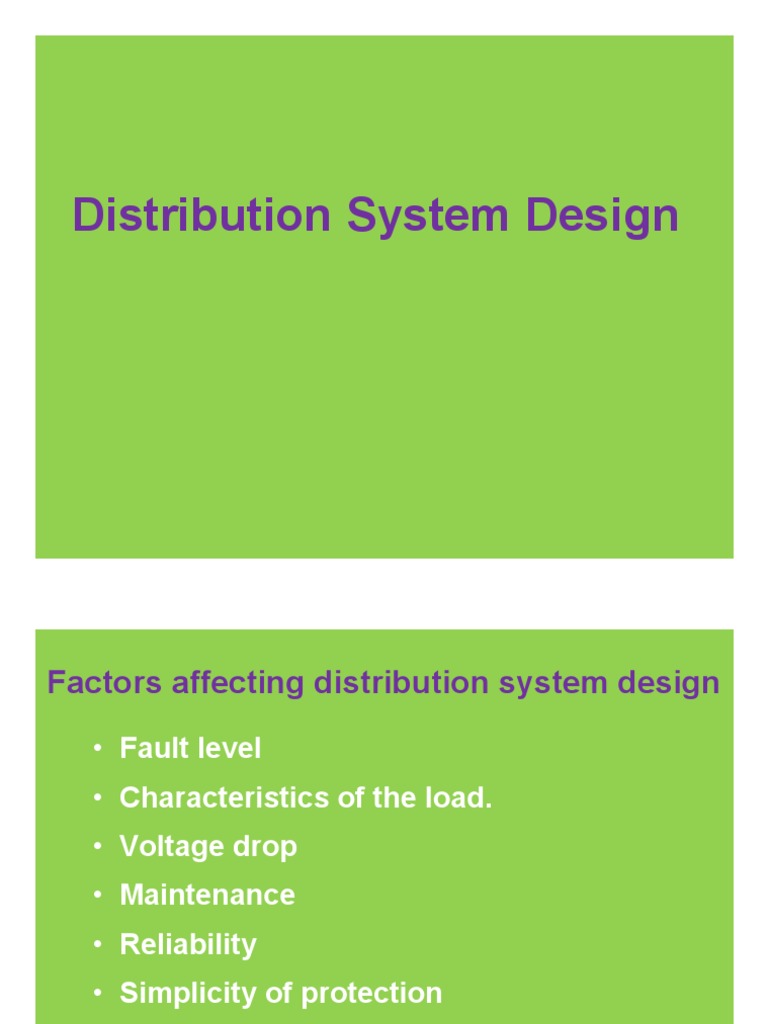 Distribution System Design

Factors affecting distribution system design

• Fault level
• Characteristics of the load.
• Voltage drop
• Maintenance
• Reliability
• Simplicity of protection